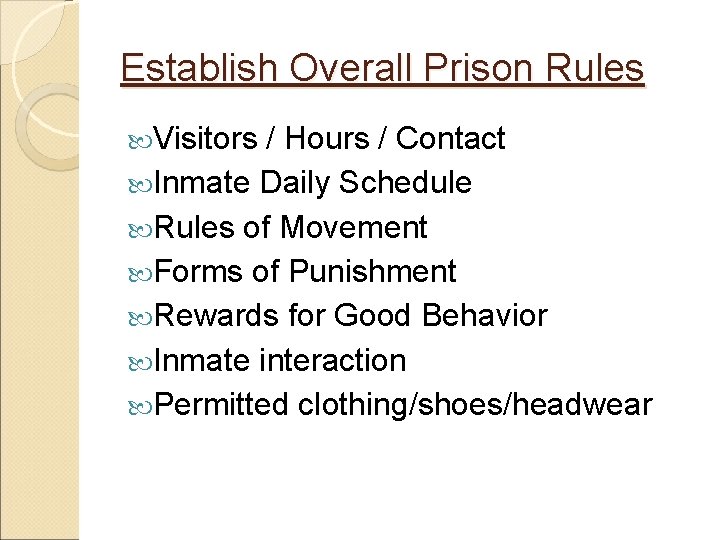 Establish Overall Prison Rules

Visitors / Hours / Contact
Inmate Daily Schedule
Rules of Movement
Forms of Punishment
Rewards for Good Behavior
Inmate interaction
Permitted clothing/shoes/headwear